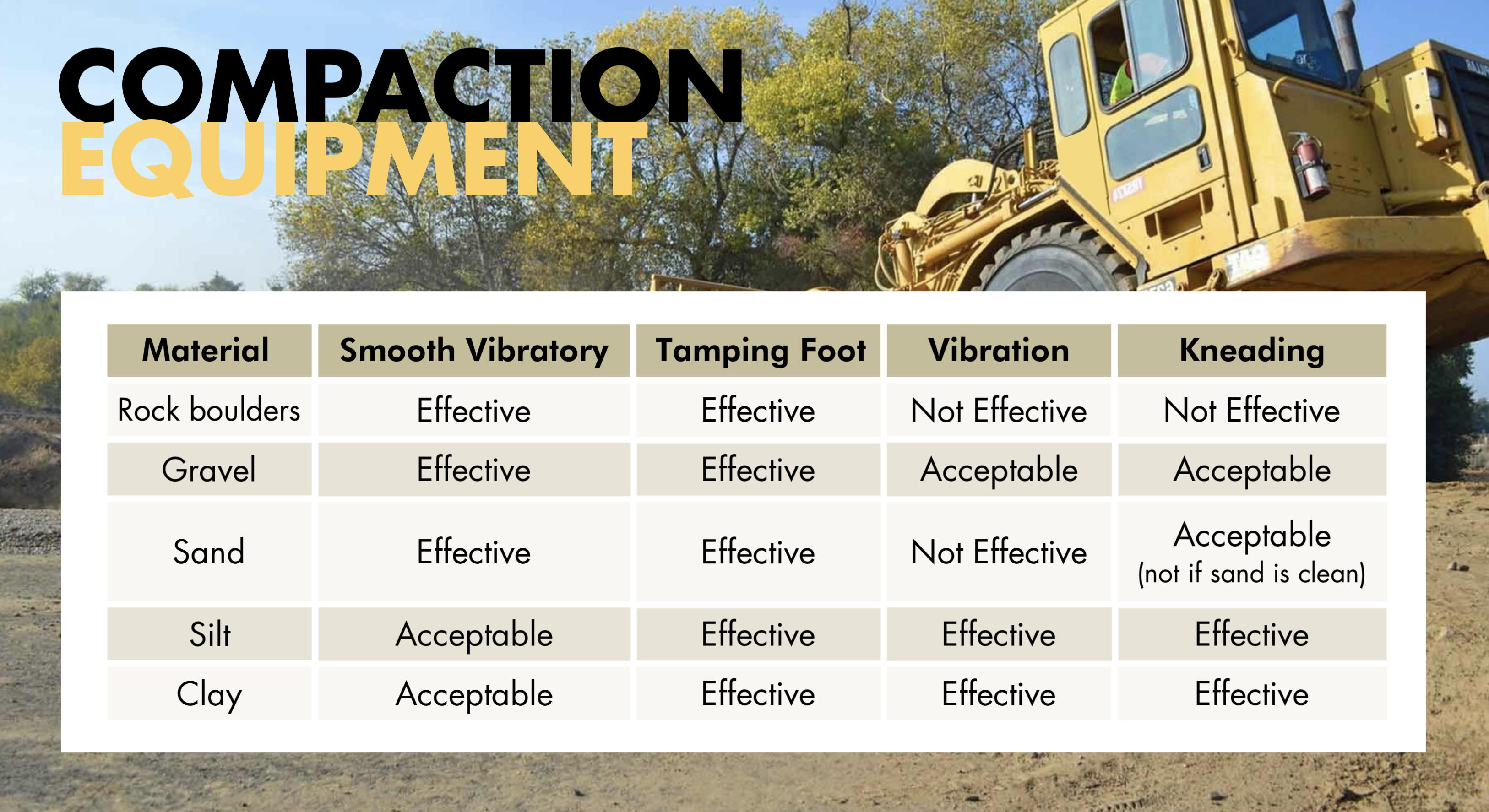 COMPACTION
EQUIPMENT

| Material | Smooth Vibratory | Tamping Foot | Vibration | Kneading |
|---|---|---|---|---|
| Rock boulders | Effective | Effective | Not Effective | Not Effective |
| Gravel | Effective | Effective | Acceptable | Acceptable |
| Sand | Effective | Effective | Not Effective | Acceptable (not if sand is clean) |
| Silt | Acceptable | Effective | Effective | Effective |
| Clay | Acceptable | Effective | Effective | Effective |